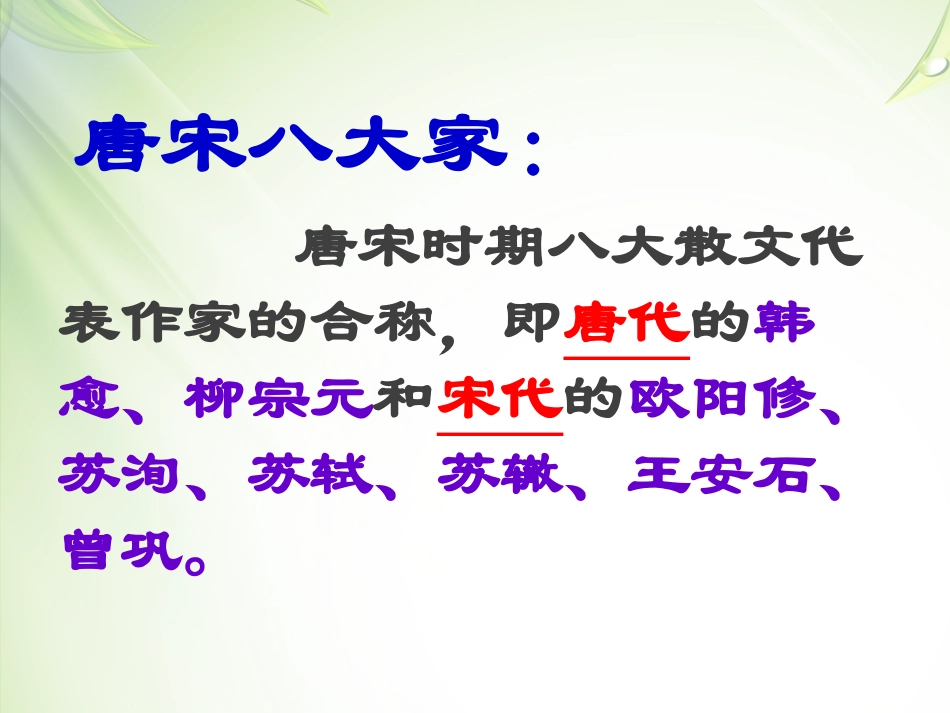 唐宋八大家：

唐宋时期八大散文代表作家的合称，即唐代的韩愈、柳宗元和宋代的欧阳修、苏洵、苏轼、苏辙、王安石、曾巩。